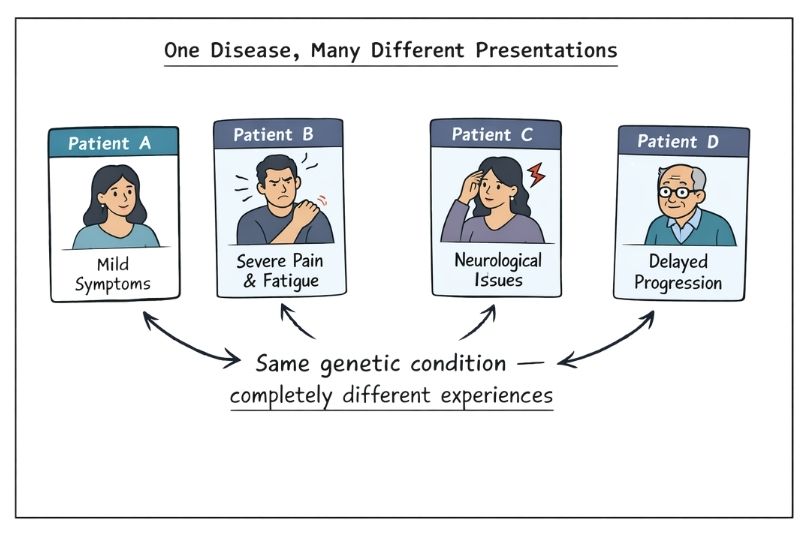 One Disease, Many Different Presentations

Patient A

Mild Symptoms

Patient B

Severe Pain & Fatigue

Patient C

Neurological Issues

Patient D

Delayed Progression

Same genetic condition — completely different experiences